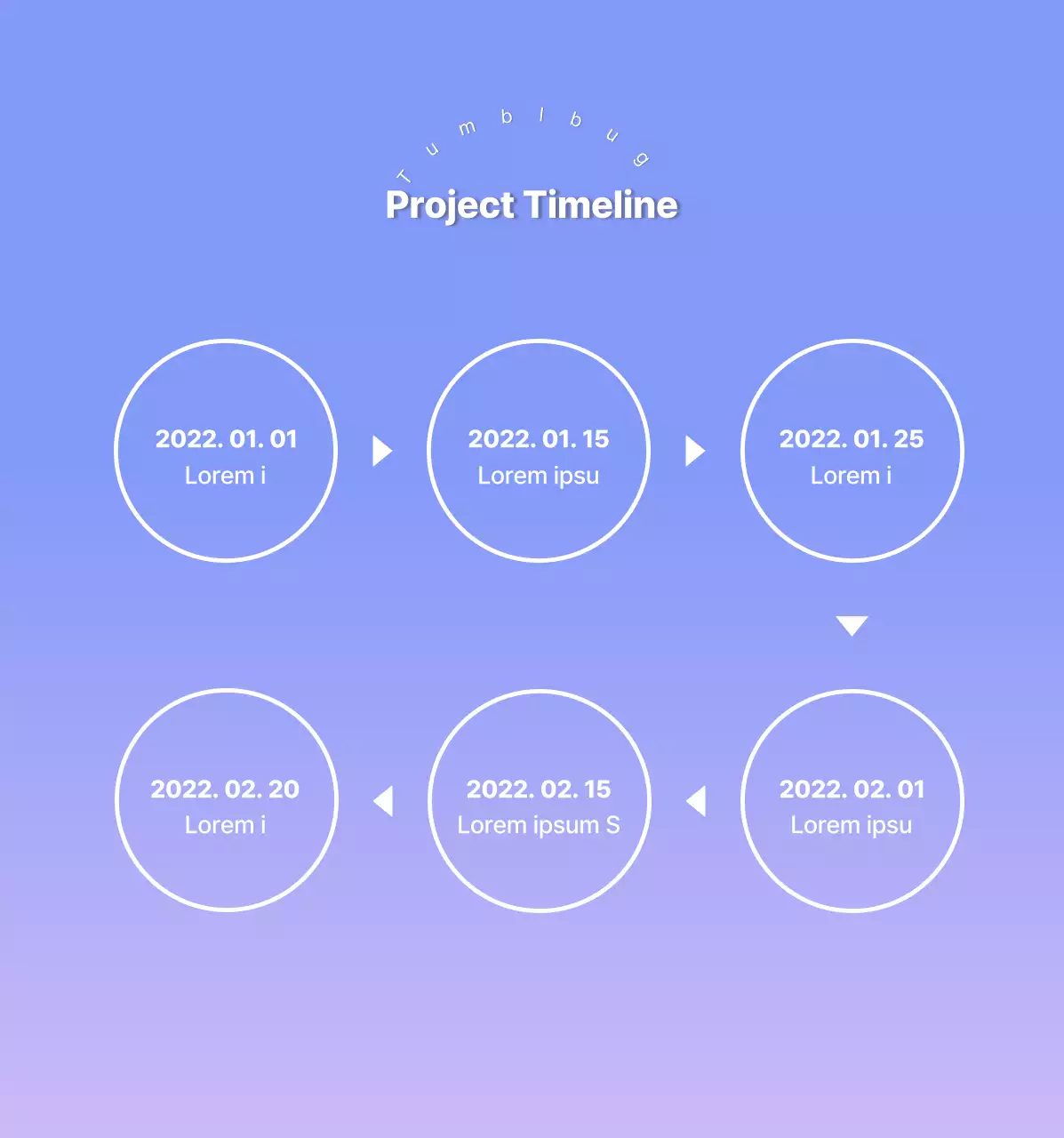 Tumblbug

Project Timeline

2022. 01. 01
Lorem i

2022. 01. 15
Lorem ipsu

2022. 01. 25
Lorem i

2022. 02. 01
Lorem ipsu

2022. 02. 15
Lorem ipsum S

2022. 02. 20
Lorem i